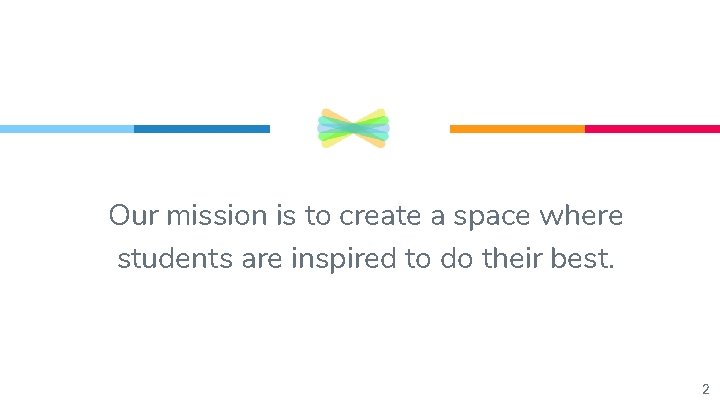 Our mission is to create a space where students are inspired to do their best.

2